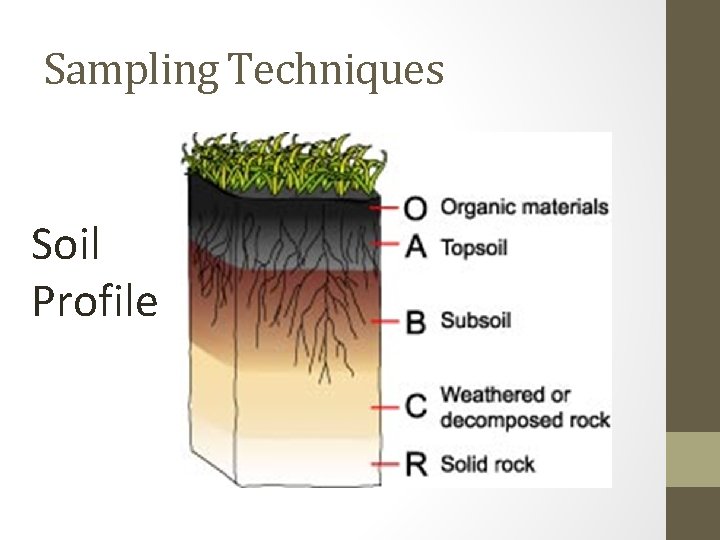 Sampling Techniques

Soil Profile

O Organic materials

A Topsoil

B Subsoil

C Weathered or decomposed rock

R Solid rock